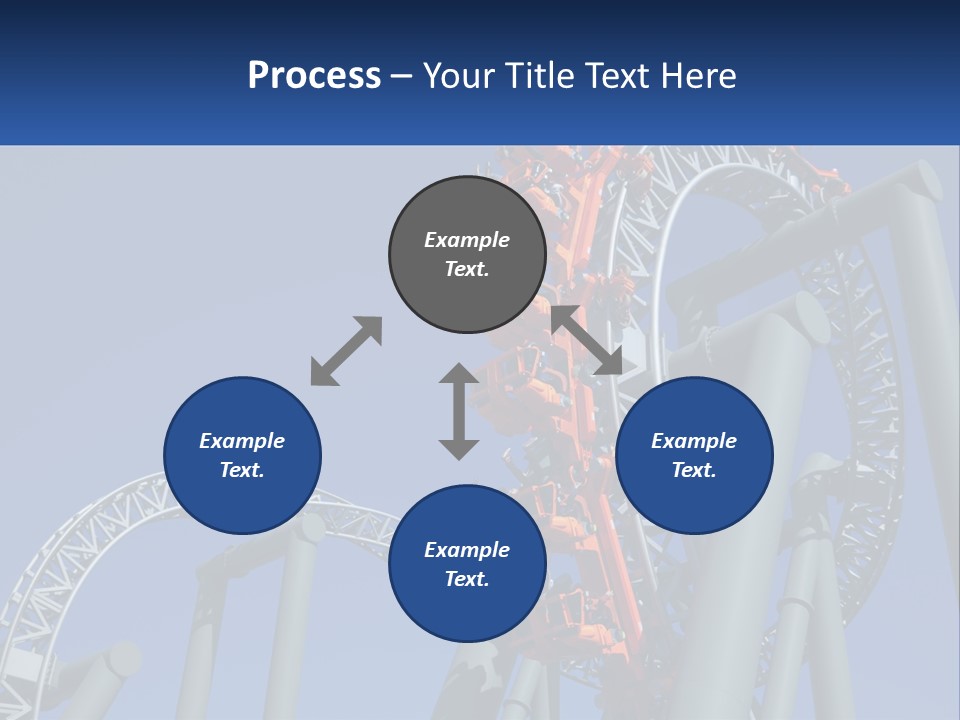 Process – Your Title Text Here

Example Text.

Example Text.

Example Text.

Example Text.